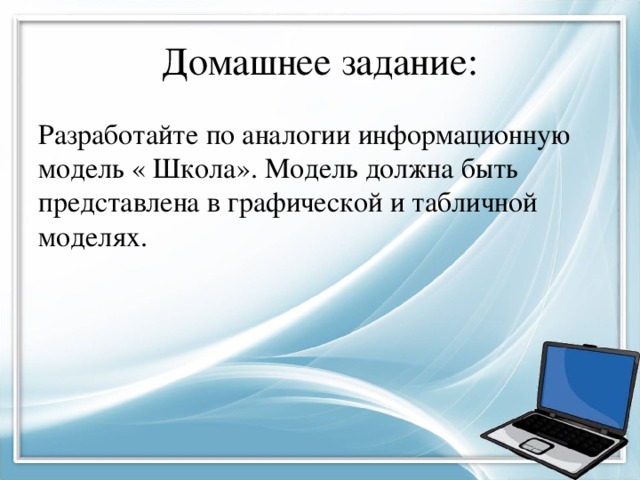 Домашнее задание:

Разработайте по аналогии информационную модель « Школа». Модель должна быть представлена в графической и табличной моделях.